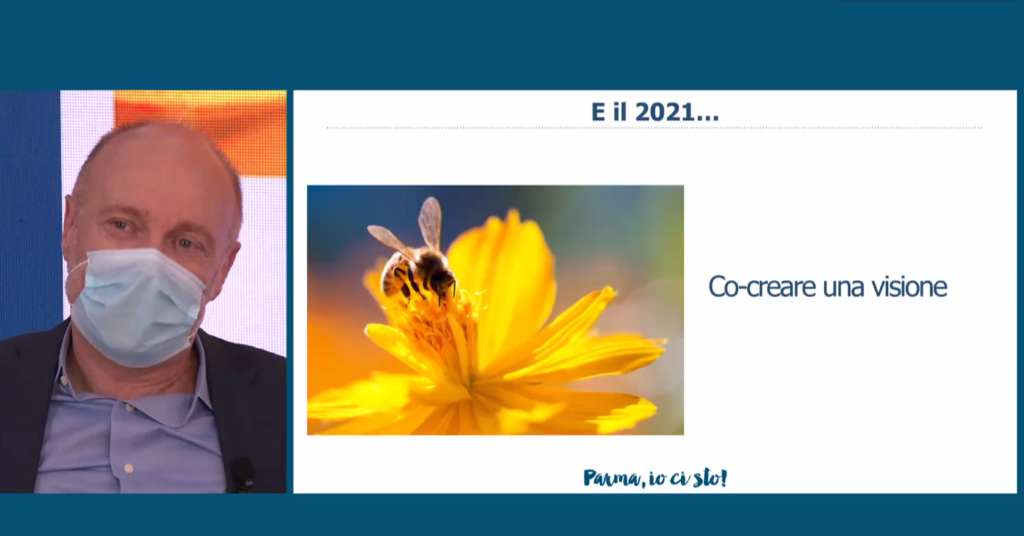 E il 2021…

Co-creare una visione

Parma, io ci sto!